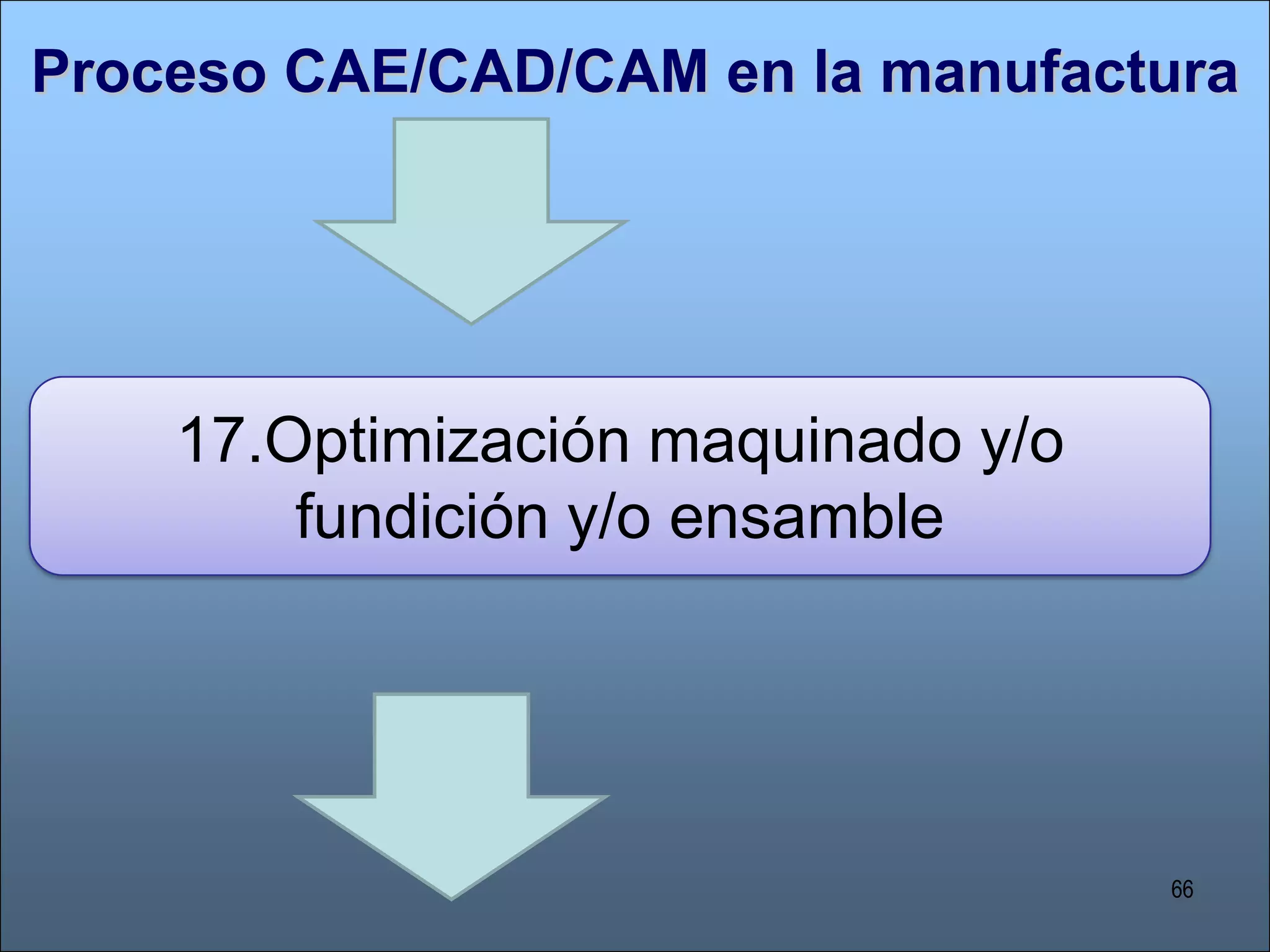 Proceso CAE/CAD/CAM en la manufactura

17.Optimización maquinado y/o fundición y/o ensamble

66